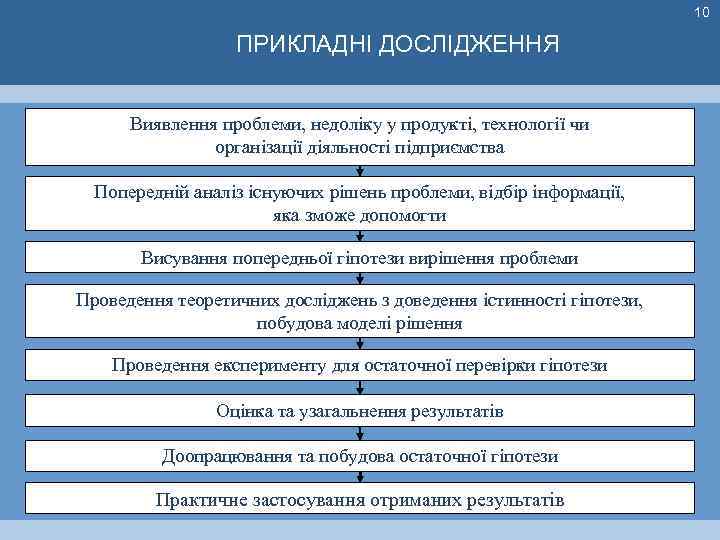 10

ПРИКЛАДНІ ДОСЛІДЖЕННЯ

Виявлення проблеми, недоліку у продукті, технології чи організації діяльності підприємства

Попередній аналіз існуючих рішень проблеми, відбір інформації, яка зможе допомогти

Висування попередньої гіпотези вирішення проблеми

Проведення теоретичних досліджень з доведення істинності гіпотези, побудова моделі рішення

Проведення експерименту для остаточної перевірки гіпотези

Оцінка та узагальнення результатів

Доопрацювання та побудова остаточної гіпотези

Практичне застосування отриманих результатів